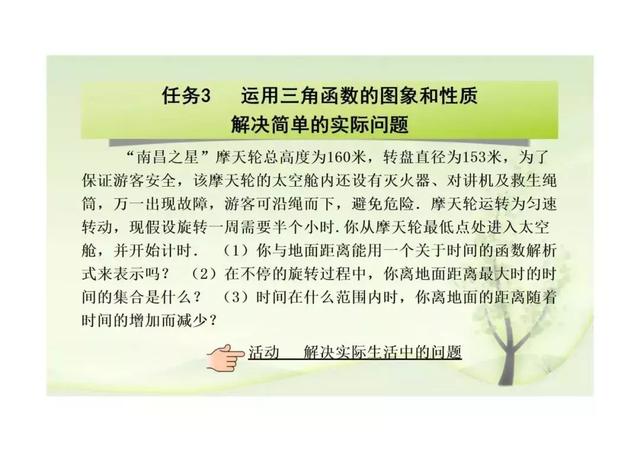 任务3　运用三角函数的图象和性质
解决简单的实际问题

“南昌之星”摩天轮总高度为160米，转盘直径为153米，为了保证游客安全，该摩天轮的太空舱内还设有灭火器、对讲机及救生绳筒，万一出现故障，游客可沿绳而下，避免危险．摩天轮运转为匀速转动，现假设旋转一周需要半个小时．你从摩天轮最低点处进入太空舱，并开始计时．（1）你与地面距离能用一个关于时间的函数解析式来表示吗？（2）在不停的旋转过程中，你离地面距离最大时的时间的集合是什么？（3）时间在什么范围内时，你离地面的距离随着时间的增加而减少？

活动　解决实际生活中的问题